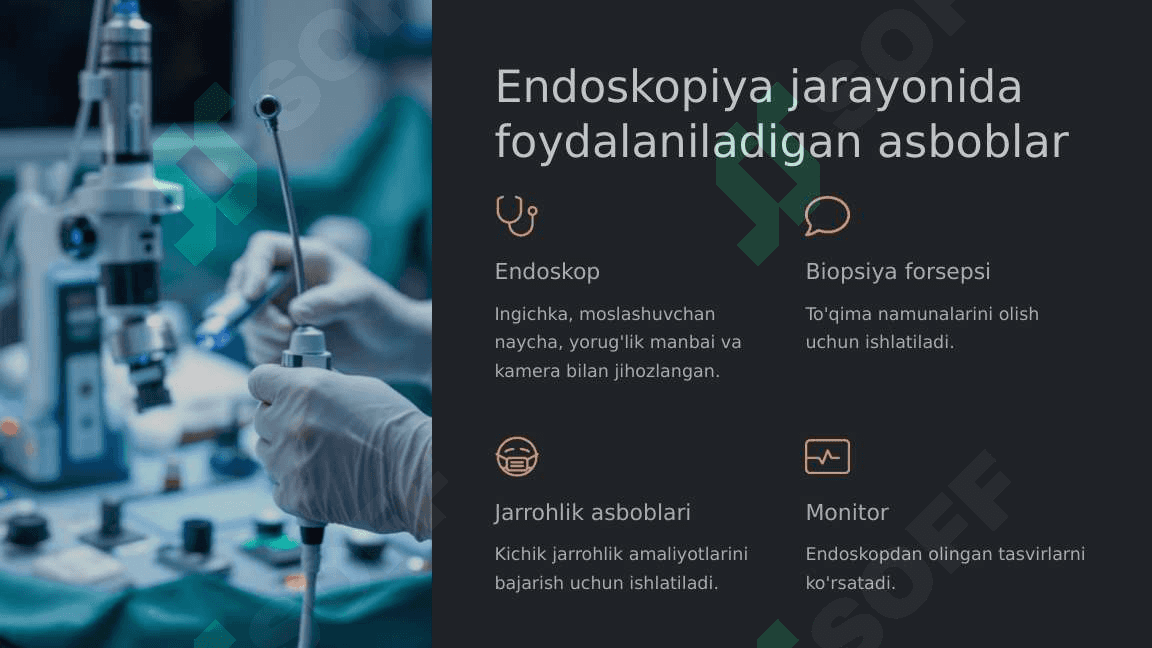 Endoskopiya jarayonida foydalaniladigan asboblar

Endoskop

Ingichka, moslashuvchan naycha, yorug'lik manbai va kamera bilan jihozlangan.

Biopsiya forsepsi

To'qima namunalarini olish uchun ishlatiladi.

Jarrohlik asboblari

Kichik jarrohlik amaliyotlarini bajarish uchun ishlatiladi.

Monitor

Endoskopdan olingan tasvirlarni ko'rsatadi.

SOFF